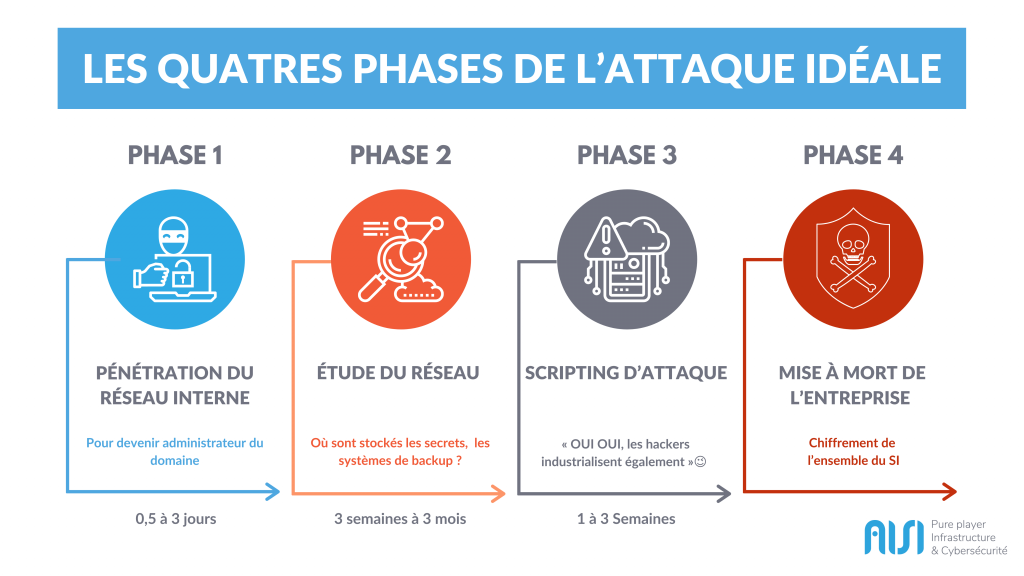 LES QUATRES PHASES DE L'ATTAQUE IDÉALE

PHASE 1

PÉNÉTRATION DU RÉSEAU INTERNE

Pour devenir administrateur du domaine

0,5 à 3 jours

PHASE 2

ÉTUDE DU RÉSEAU

Où sont stockés les secrets, les systèmes de backup ?

3 semaines à 3 mois

PHASE 3

SCRIPTING D'ATTAQUE

« OUI OUI, les hackers industrialisent également »☺

1 à 3 Semaines

PHASE 4

MISE À MORT DE L'ENTREPRISE

Chiffrement de l'ensemble du SI

AISI Pure player Infrastructure & Cybersécurité